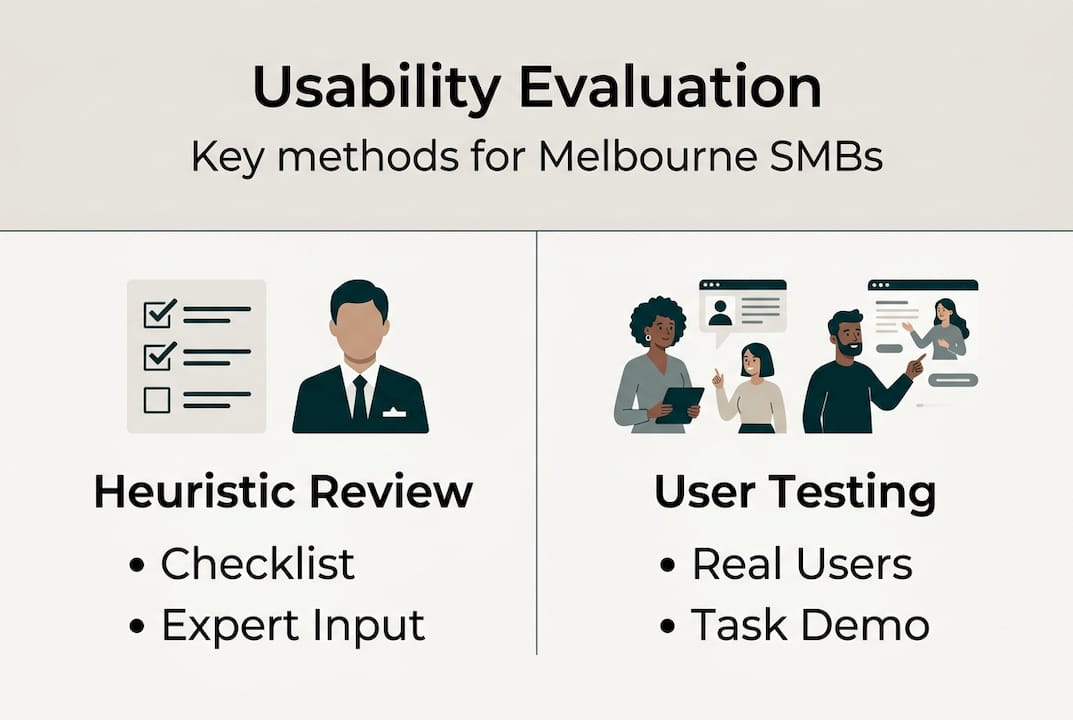 Usability Evaluation
Key methods for Melbourne SMBs

Heuristic Review
• Checklist
• Expert Input

User Testing
• Real Users
• Task Demo